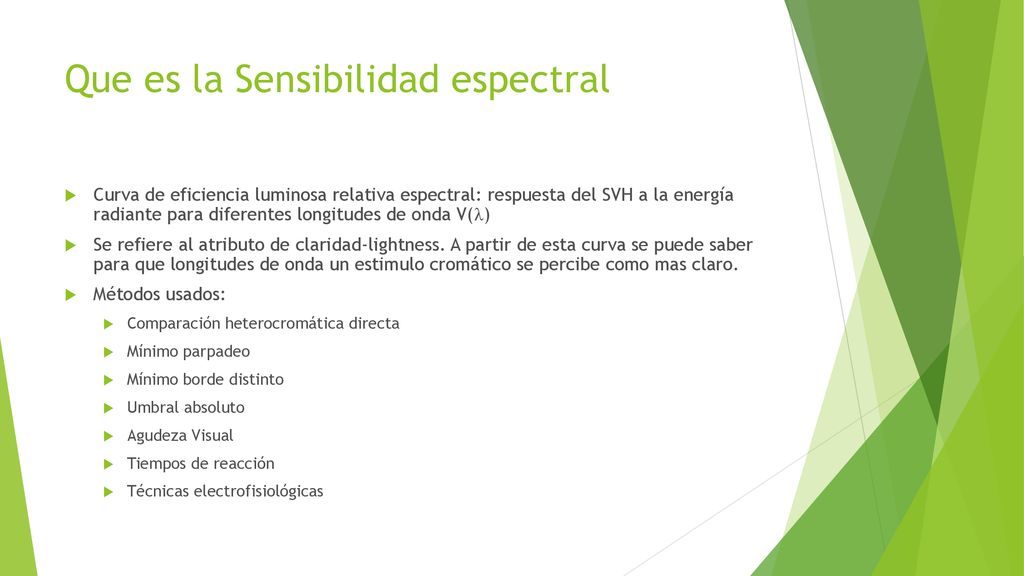 Que es la Sensibilidad espectral

Curva de eficiencia luminosa relativa espectral: respuesta del SVH a la energía radiante para diferentes longitudes de onda V($\lambda$)

Se refiere al atributo de claridad-lightness. A partir de esta curva se puede saber para que longitudes de onda un estimulo cromático se percibe como mas claro.

Métodos usados:

Comparación heterocromática directa

Mínimo parpadeo

Mínimo borde distinto

Umbral absoluto

Agudeza Visual

Tiempos de reacción

Técnicas electrofisiológicas